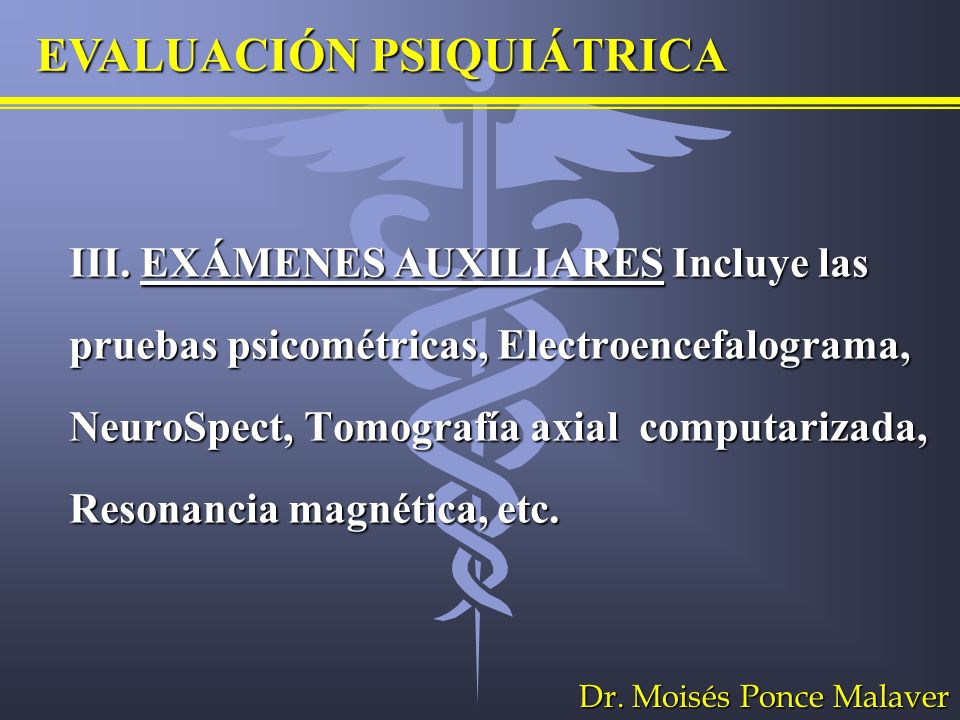 EVALUACIÓN PSIQUIÁTRICA

III. EXÁMENES AUXILIARES Incluye las pruebas psicométricas, Electroencefalograma, NeuroSpect, Tomografía axial computarizada, Resonancia magnética, etc.

Dr. Moisés Ponce Malaver